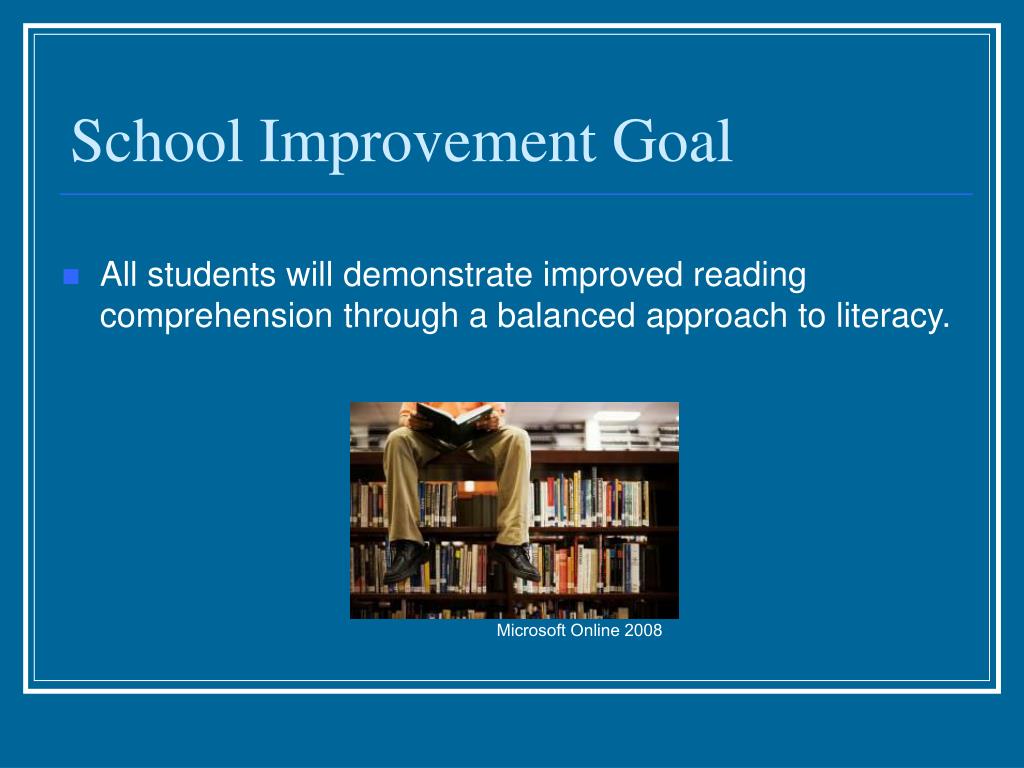 School Improvement Goal

All students will demonstrate improved reading comprehension through a balanced approach to literacy.

Microsoft Online 2008